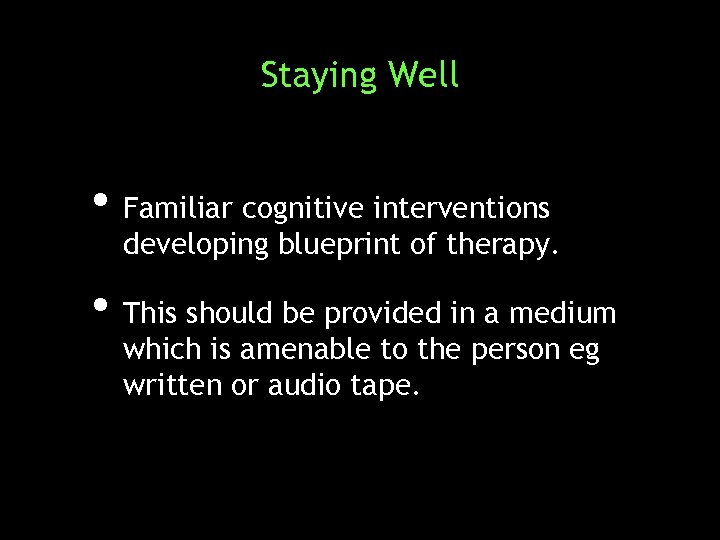 Staying Well

• Familiar cognitive interventions developing blueprint of therapy.

• This should be provided in a medium which is amenable to the person eg written or audio tape.